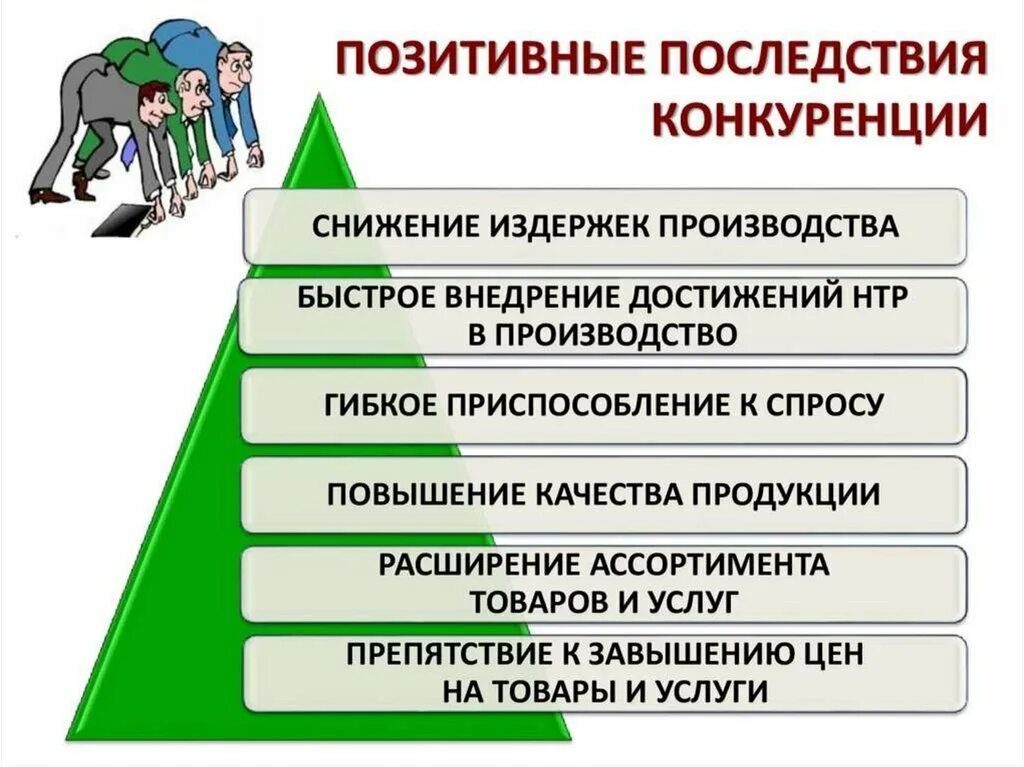 ПОЗИТИВНЫЕ ПОСЛЕДСТВИЯ КОНКУРЕНЦИИ

СНИЖЕНИЕ ИЗДЕРЖЕК ПРОИЗВОДСТВА

БЫСТРОЕ ВНЕДРЕНИЕ ДОСТИЖЕНИЙ НТР В ПРОИЗВОДСТВО

ГИБКОЕ ПРИСПОСОБЛЕНИЕ К СПРОСУ

ПОВЫШЕНИЕ КАЧЕСТВА ПРОДУКЦИИ

РАСШИРЕНИЕ АССОРТИМЕНТА ТОВАРОВ И УСЛУГ

ПРЕПЯТСТВИЕ К ЗАВЫШЕНИЮ ЦЕН НА ТОВАРЫ И УСЛУГИ